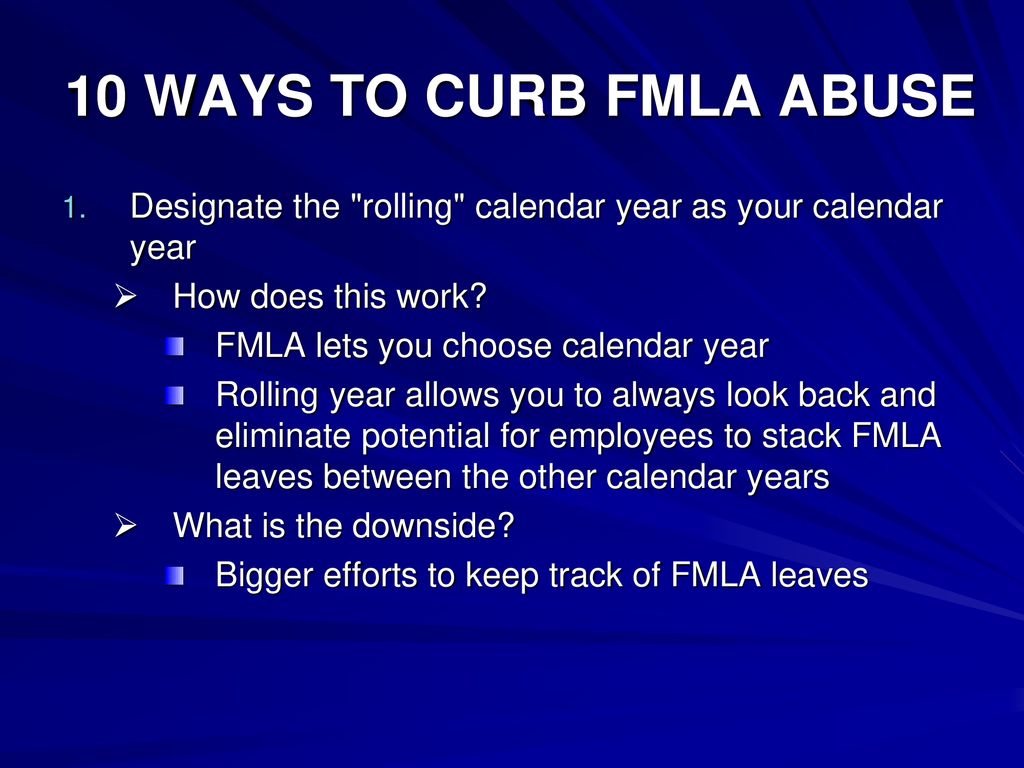 10 WAYS TO CURB FMLA ABUSE

1. Designate the "rolling" calendar year as your calendar year

➢ How does this work?

▪ FMLA lets you choose calendar year

▪ Rolling year allows you to always look back and eliminate potential for employees to stack FMLA leaves between the other calendar years

➢ What is the downside?

▪ Bigger efforts to keep track of FMLA leaves